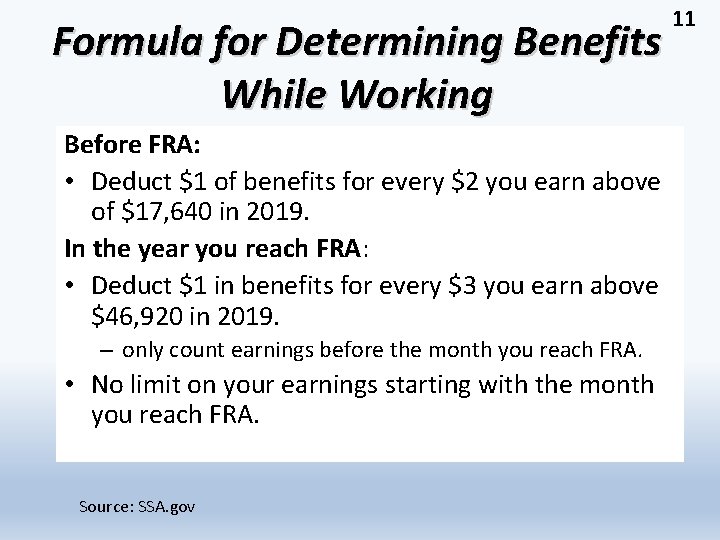 11

Formula for Determining Benefits While Working

Before FRA:

• Deduct \$1 of benefits for every \$2 you earn above of \$17,640 in 2019.

In the year you reach FRA:

• Deduct \$1 in benefits for every \$3 you earn above \$46,920 in 2019.

– only count earnings before the month you reach FRA.

• No limit on your earnings starting with the month you reach FRA.

Source: SSA.gov